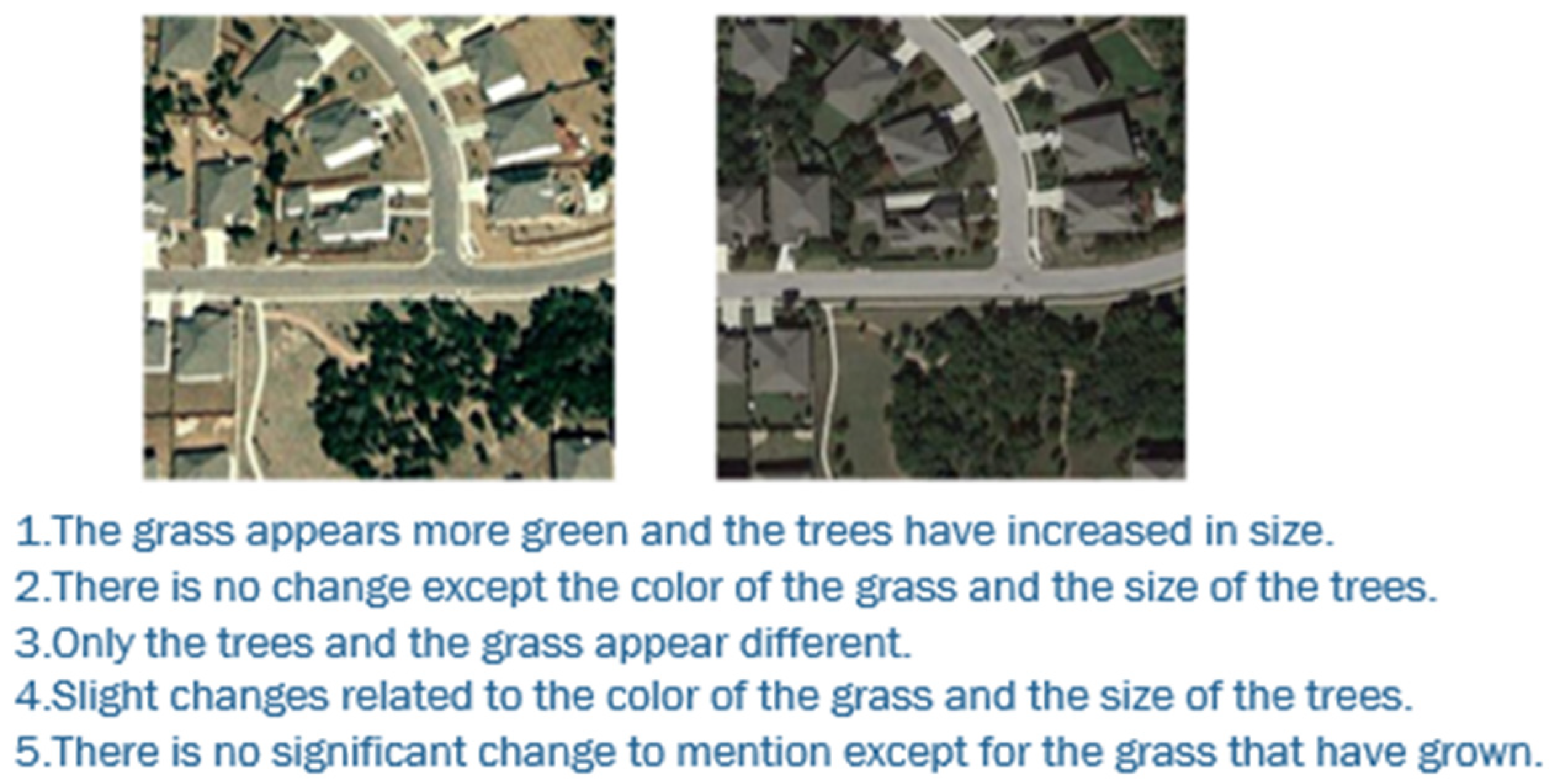 1.The grass appears more green and the trees have increased in size.
2.There is no change except the color of the grass and the size of the trees.
3.Only the trees and the grass appear different.
4.Slight changes related to the color of the grass and the size of the trees.
5.There is no significant change to mention except for the grass that have grown.